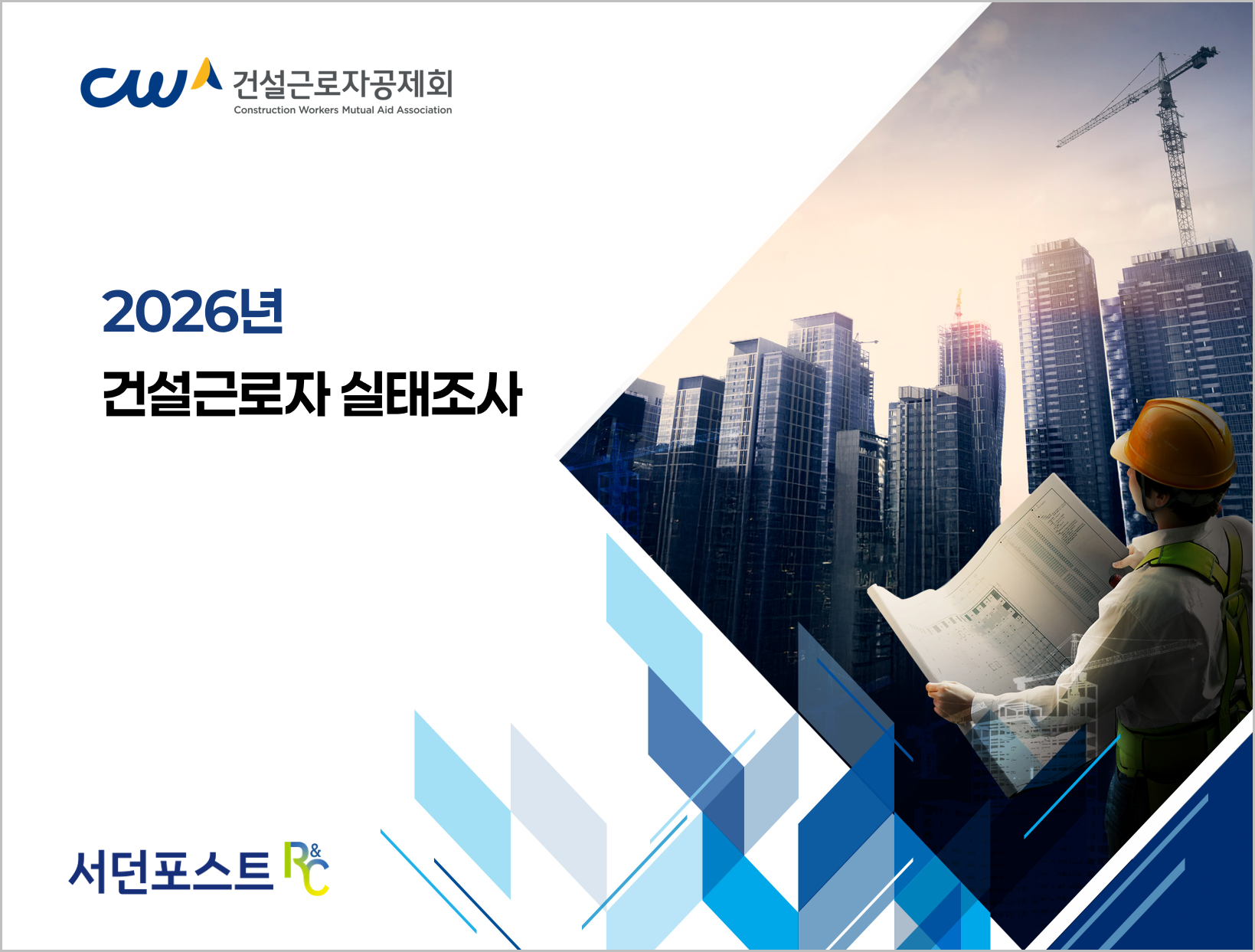 CW 건설근로자공제회
Construction Workers Mutual Aid Association

2026년
건설근로자 실태조사

서던포스트 R&C